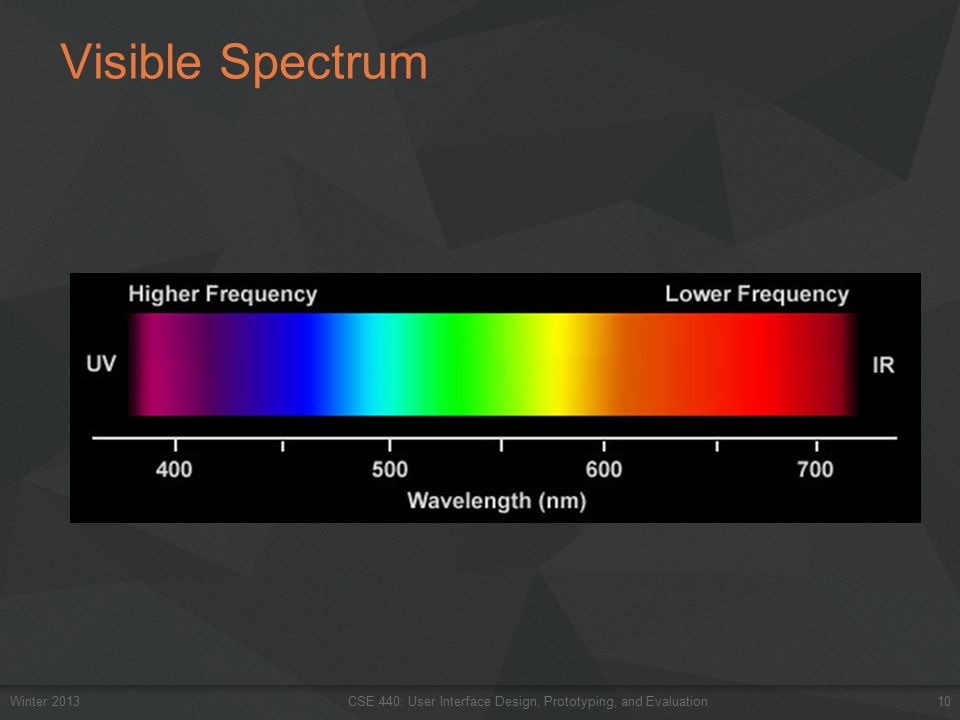 Visible Spectrum

Higher Frequency

Lower Frequency

UV

IR

400

500

600

700

Wavelength (nm)

Winter 2013

CSE 440: User Interface Design, Prototyping, and Evaluation

10